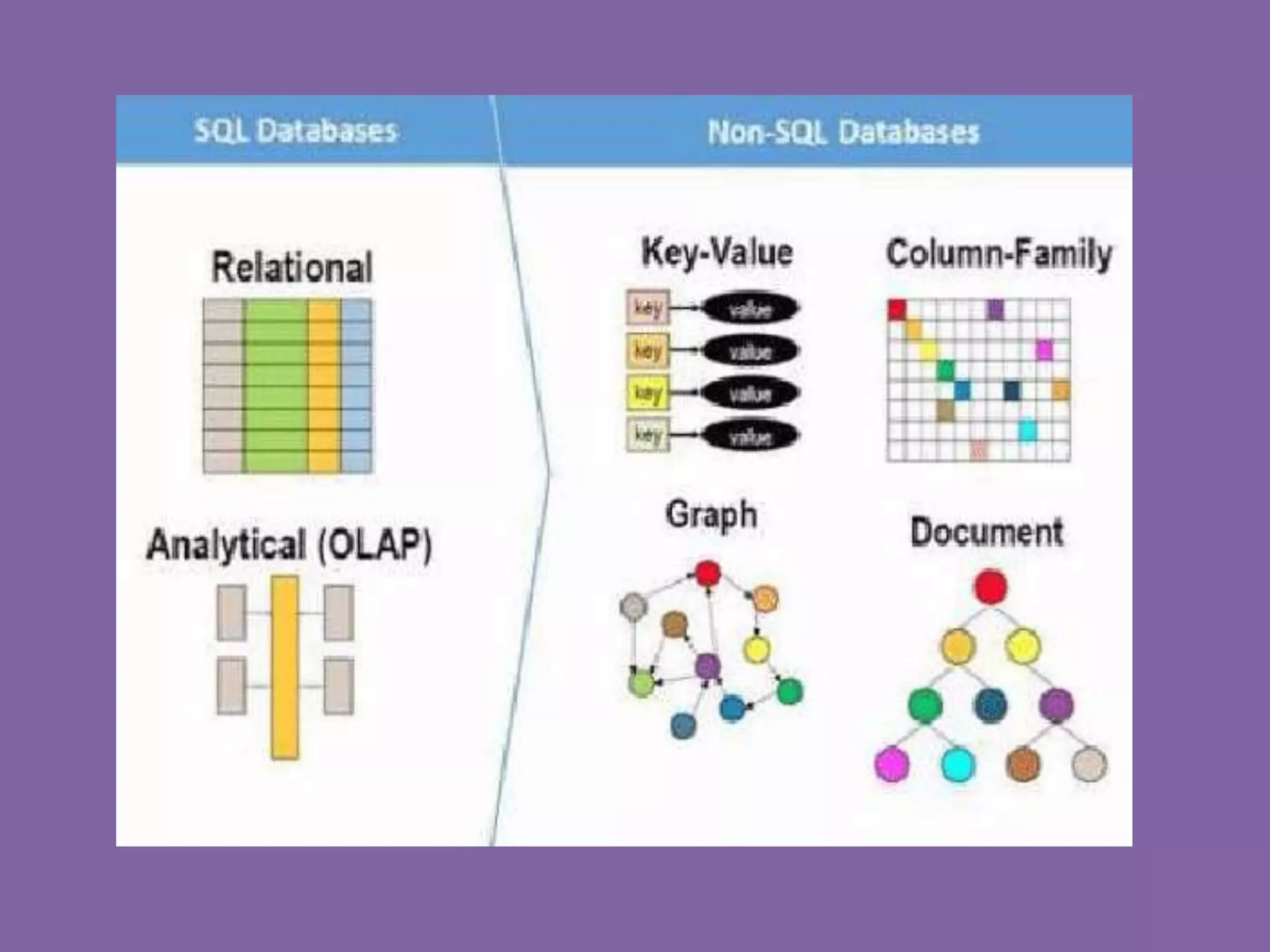 SQL Databases

Relational

Analytical (OLAP)

Non-SQL Databases

Key-Value

key value
key value
key value
key value

Column-Family

Graph

Document